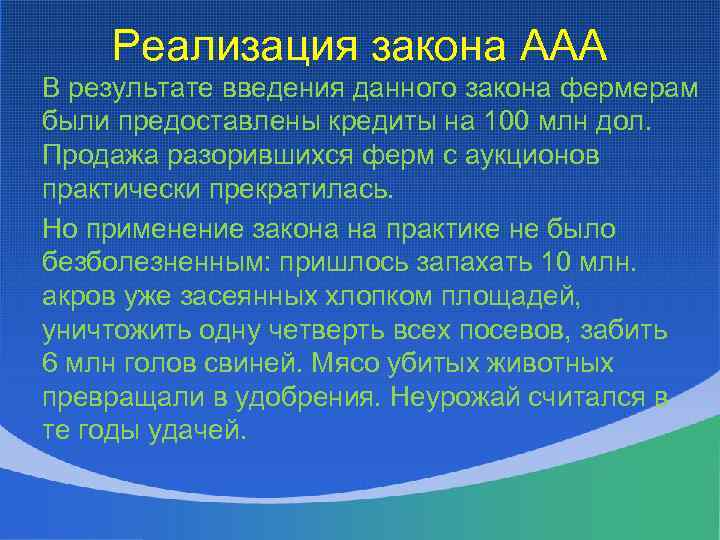 Реализация закона ААА

В результате введения данного закона фермерам были предоставлены кредиты на 100 млн дол. Продажа разорившихся ферм с аукционов практически прекратилась.

Но применение закона на практике не было безболезненным: пришлось запахать 10 млн. акров уже засеянных хлопком площадей, уничтожить одну четверть всех посевов, забить 6 млн голов свиней. Мясо убитых животных превращали в удобрения. Неурожай считался в те годы удачей.